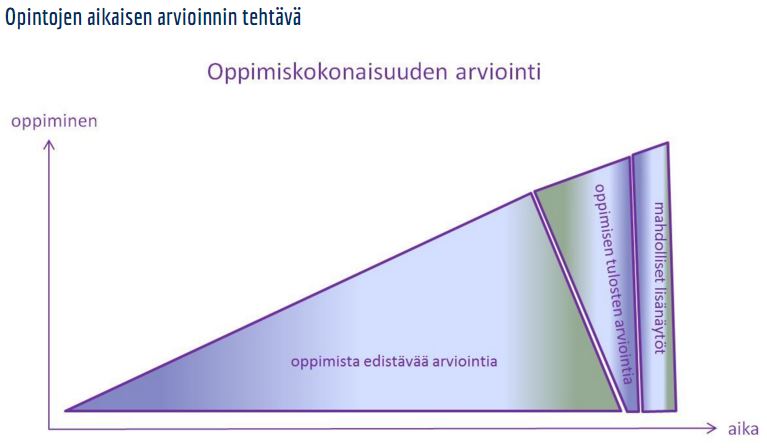 Opintojen aikaisen arvioinnin tehtävä

Oppimiskokonaisuuden arviointi

oppiminen

oppimista edistävää arviointia

oppimisen tulosten arviointia

mahdolliset lisänäytöt

aika